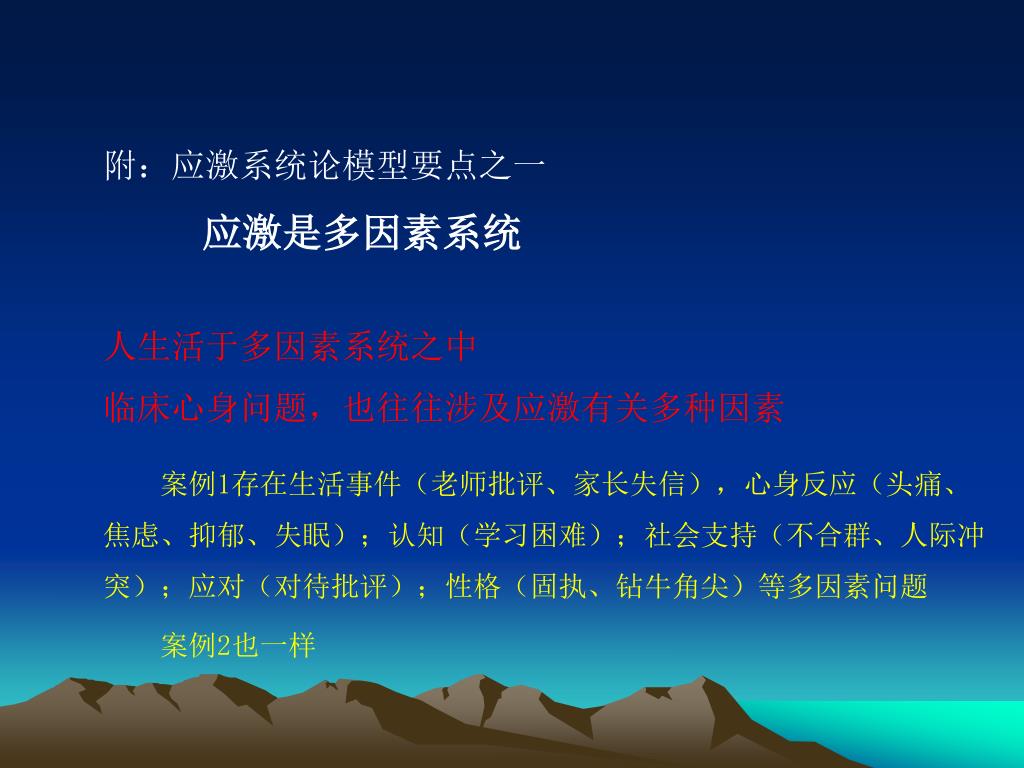 附：应激系统论模型要点之一

应激是多因素系统

人生活于多因素系统之中

临床心身问题，也往往涉及应激有关多种因素

案例1存在生活事件（老师批评、家长失信），心身反应（头痛、焦虑、抑郁、失眠）；认知（学习困难）；社会支持（不合群、人际冲突）；应对（对待批评）；性格（固执、钻牛角尖）等多因素问题

案例2也一样